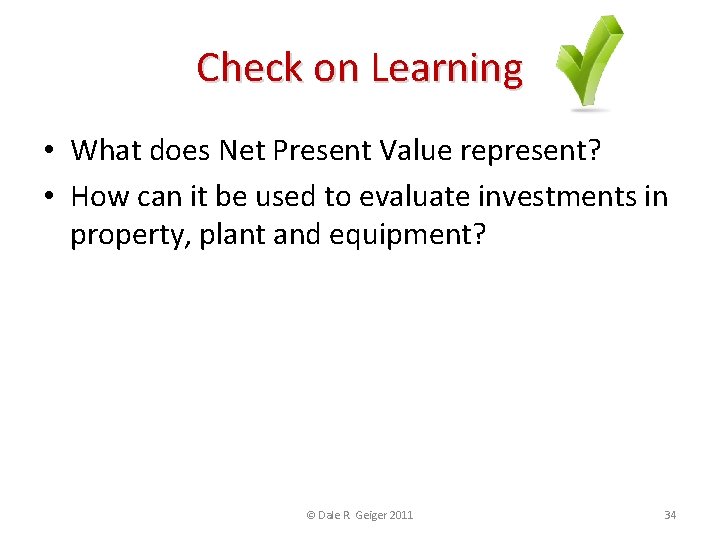 Check on Learning

• What does Net Present Value represent?
• How can it be used to evaluate investments in property, plant and equipment?

© Dale R Geiger 2011

34